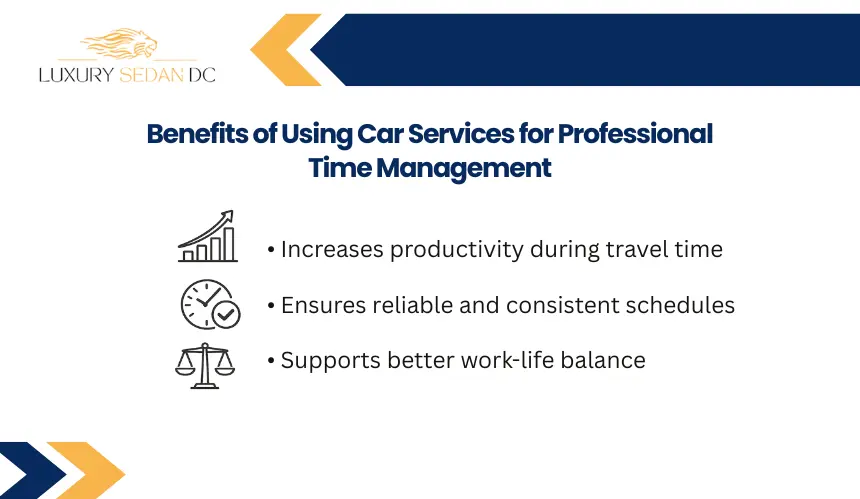 LUXURY SEDAN DC

Benefits of Using Car Services for Professional Time Management

• Increases productivity during travel time

• Ensures reliable and consistent schedules

• Supports better work-life balance